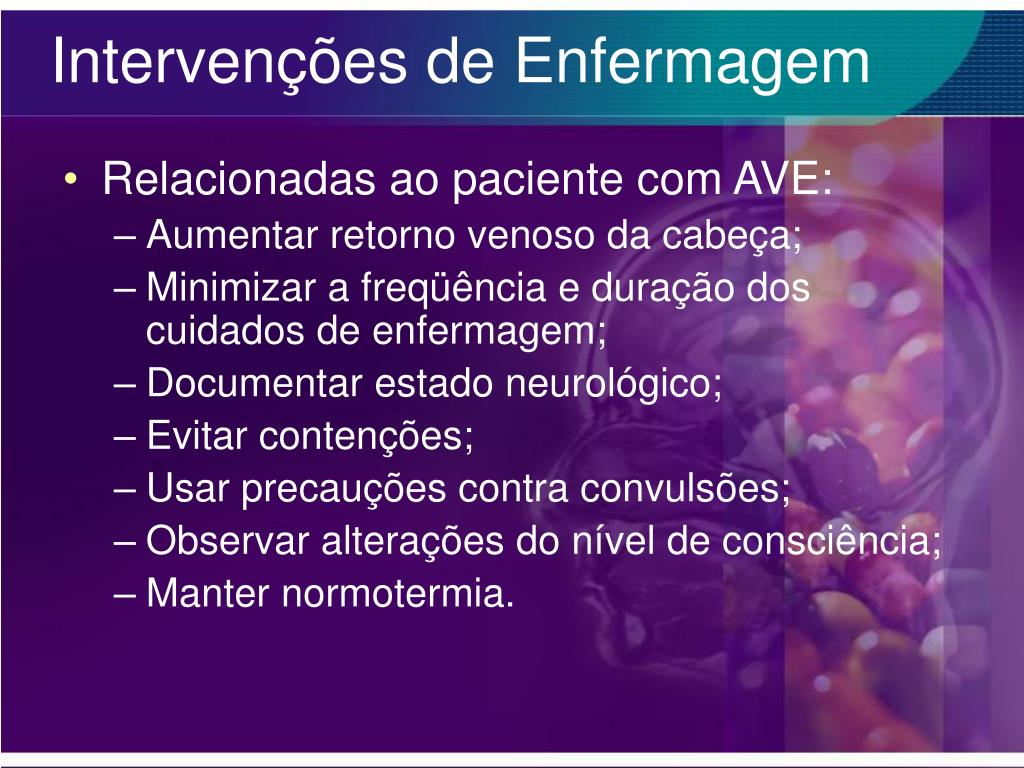 Intervenções de Enfermagem

• Relacionadas ao paciente com AVE:
– Aumentar retorno venoso da cabeça;
– Minimizar a freqüência e duração dos cuidados de enfermagem;
– Documentar estado neurológico;
– Evitar contenções;
– Usar precauções contra convulsões;
– Observar alterações do nível de consciência;
– Manter normotermia.